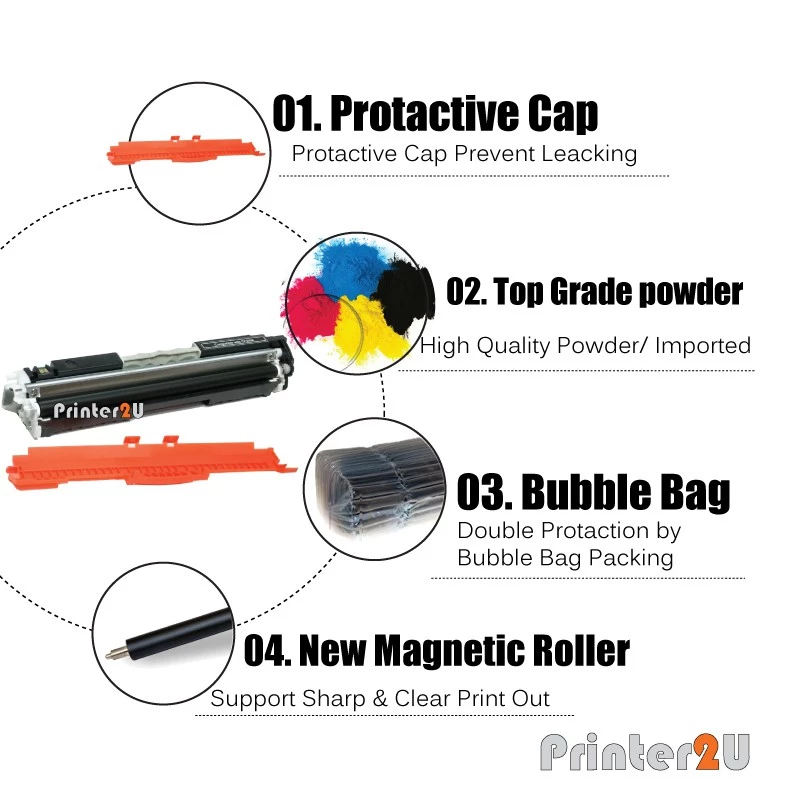 01. Protactive Cap
Protactive Cap Prevent Leacking

02. Top Grade powder
High Quality Powder/ Imported

Printer2U

03. Bubble Bag
Double Protaction by Bubble Bag Packing

04. New Magnetic Roller
Support Sharp & Clear Print Out

Printer2U